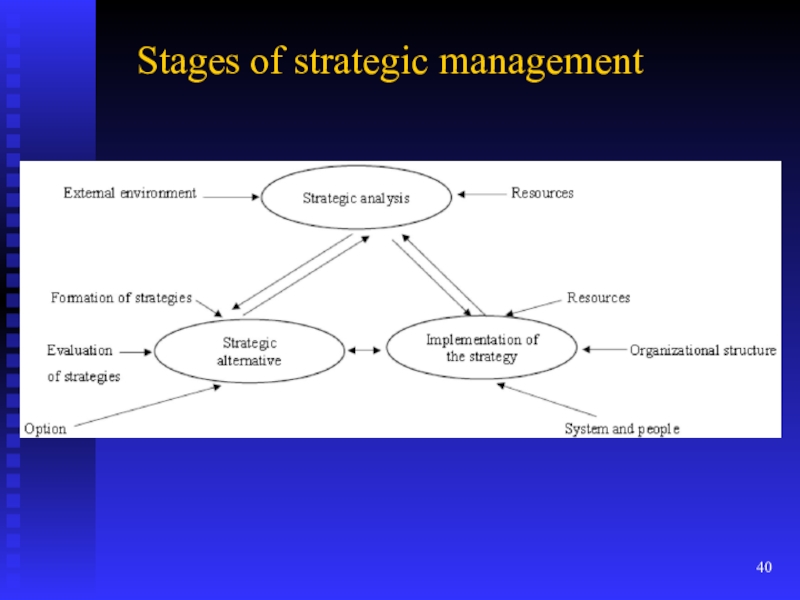 Stages of strategic management

External environment

Strategic analysis

Resources

Formation of strategies

Resources

Evaluation of strategies

Strategic alternative

Implementation of the strategy

Organizational structure

Option

System and people

40